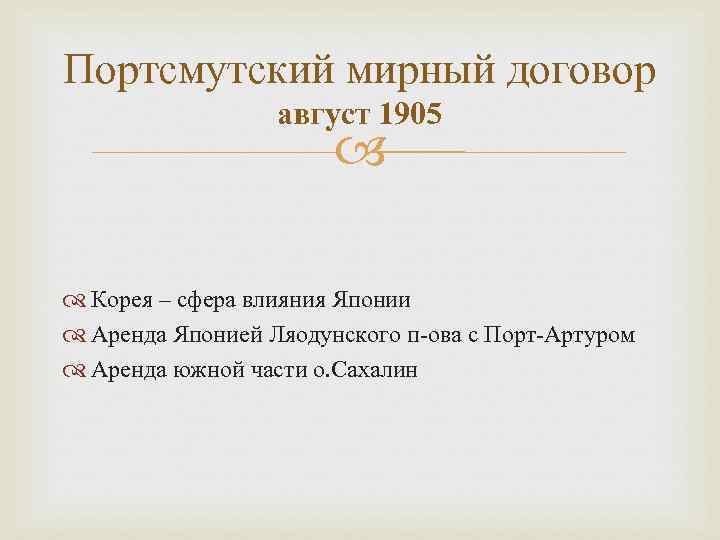 Портсмутский мирный договор
август 1905

Корея – сфера влияния Японии
Аренда Японией Ляодунского п-ова с Порт-Артуром
Аренда южной части о.Сахалин